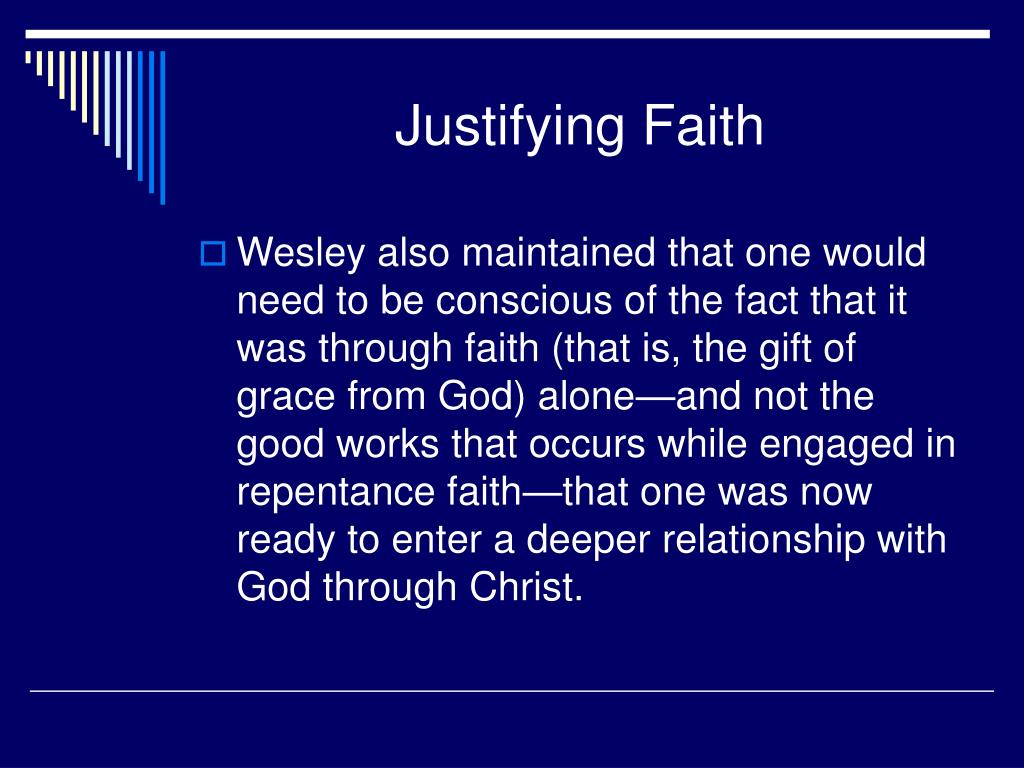 Justifying Faith

Wesley also maintained that one would need to be conscious of the fact that it was through faith (that is, the gift of grace from God) alone—and not the good works that occurs while engaged in repentance faith—that one was now ready to enter a deeper relationship with God through Christ.